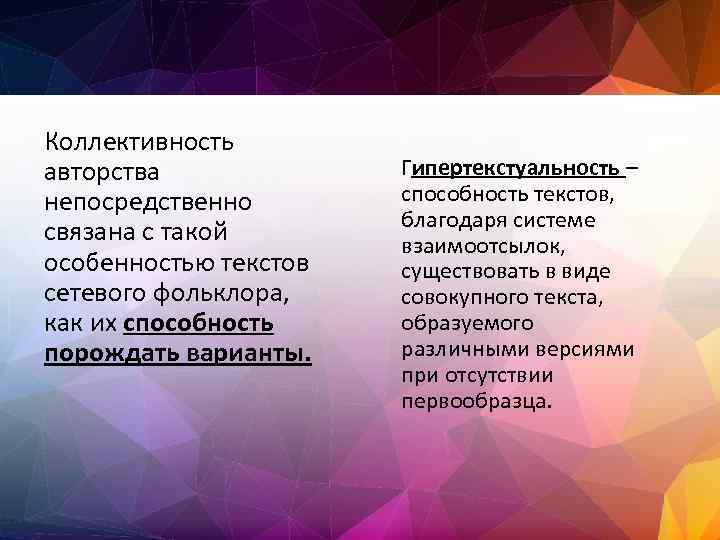 Коллективность авторства непосредственно связана с такой особенностью текстов сетевого фольклора, как их способность порождать варианты.

Гипертекстуальность – способность текстов, благодаря системе взаимоотсылок, существовать в виде совокупного текста, образуемого различными версиями при отсутствии первообразца.